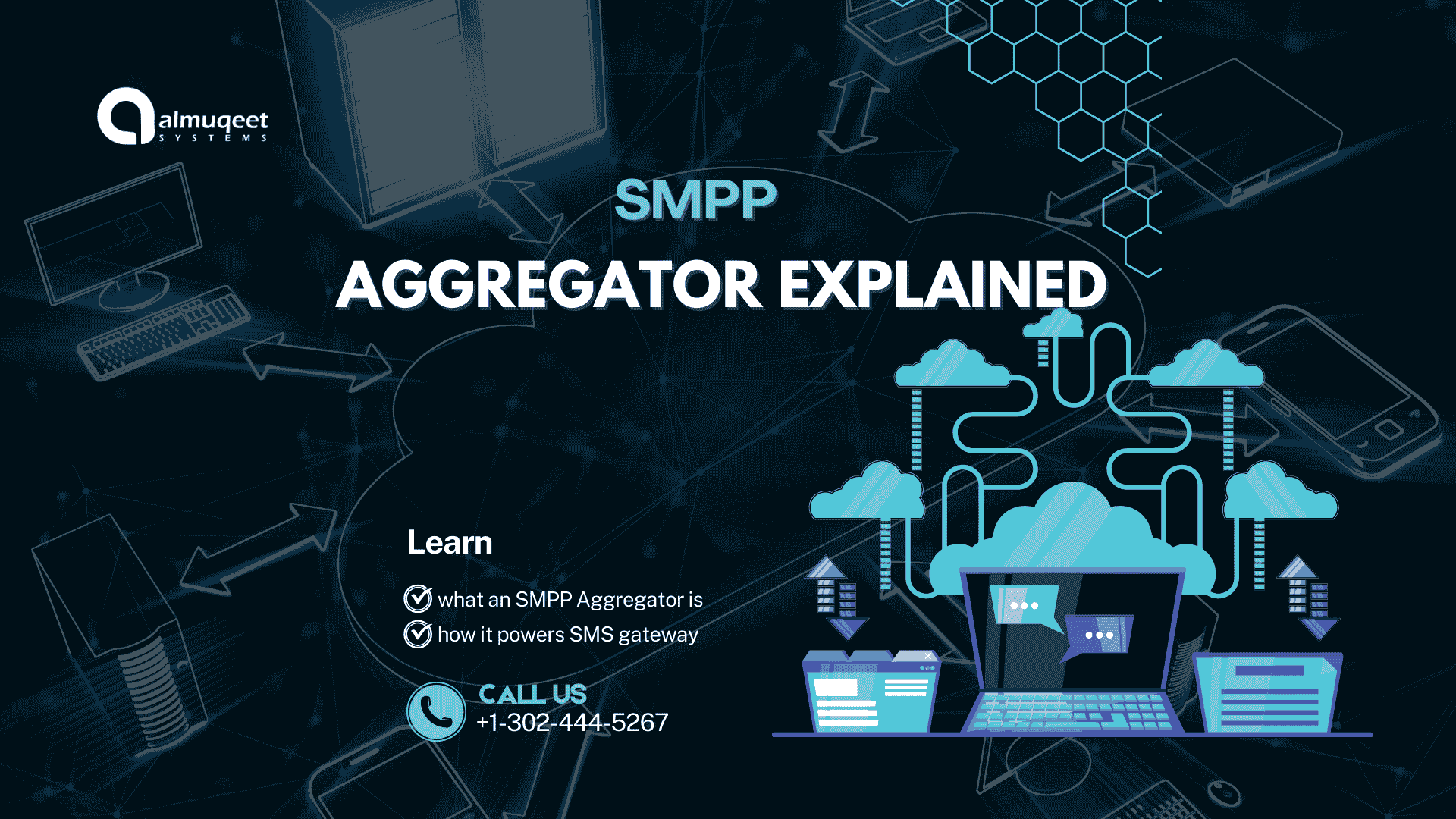 almuqeet
SYSTEMS

SMPP

AGGREGATOR EXPLAINED

Learn

what an SMPP Aggregator is
how it powers SMS gateway

CALL US
+1-302-444-5267